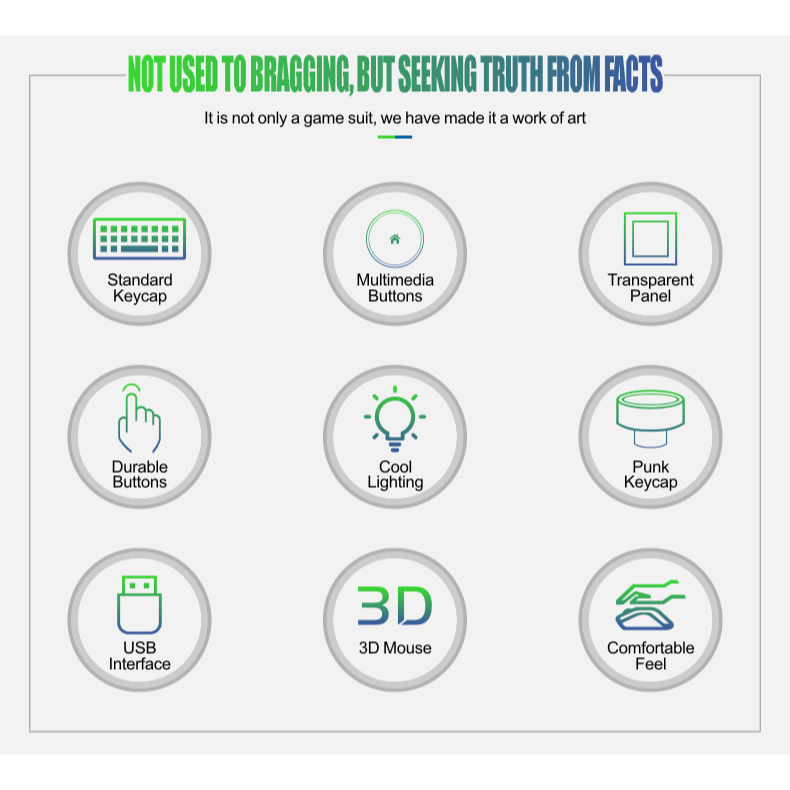 NOT USED TO BRAGGING, BUT SEEKING TRUTH FROM FACTS

It is not only a game suit, we have made it a work of art

Standard Keycap

Multimedia Buttons

Transparent Panel

Durable Buttons

Cool Lighting

Punk Keycap

USB Interface

3D

3D Mouse

Comfortable Feel